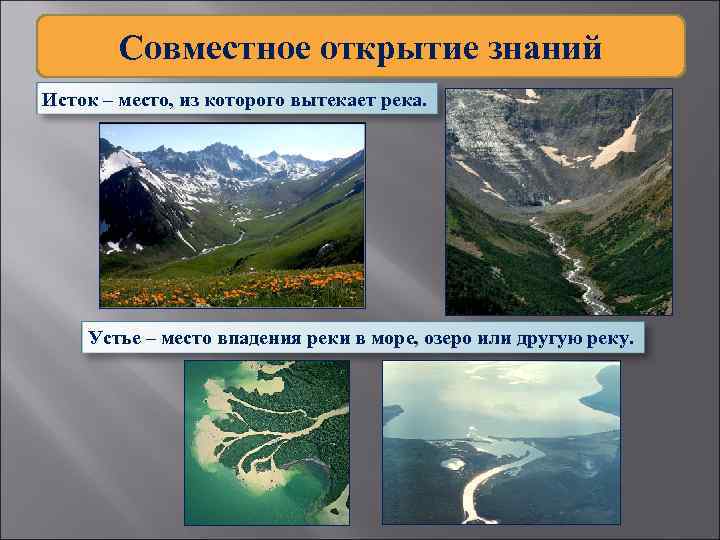 Совместное открытие знаний

Исток – место, из которого вытекает река.

Устье – место впадения реки в море, озеро или другую реку.